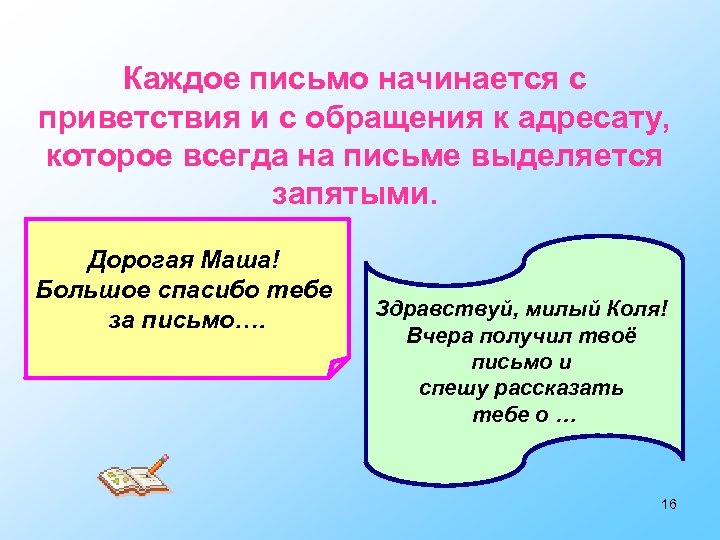 Каждое письмо начинается с приветствия и с обращения к адресату, которое всегда на письме выделяется запятыми.

Дорогая Маша!
Большое спасибо тебе за письмо….

Здравствуй, милый Коля!
Вчера получил твоё письмо и спешу рассказать тебе о …

16